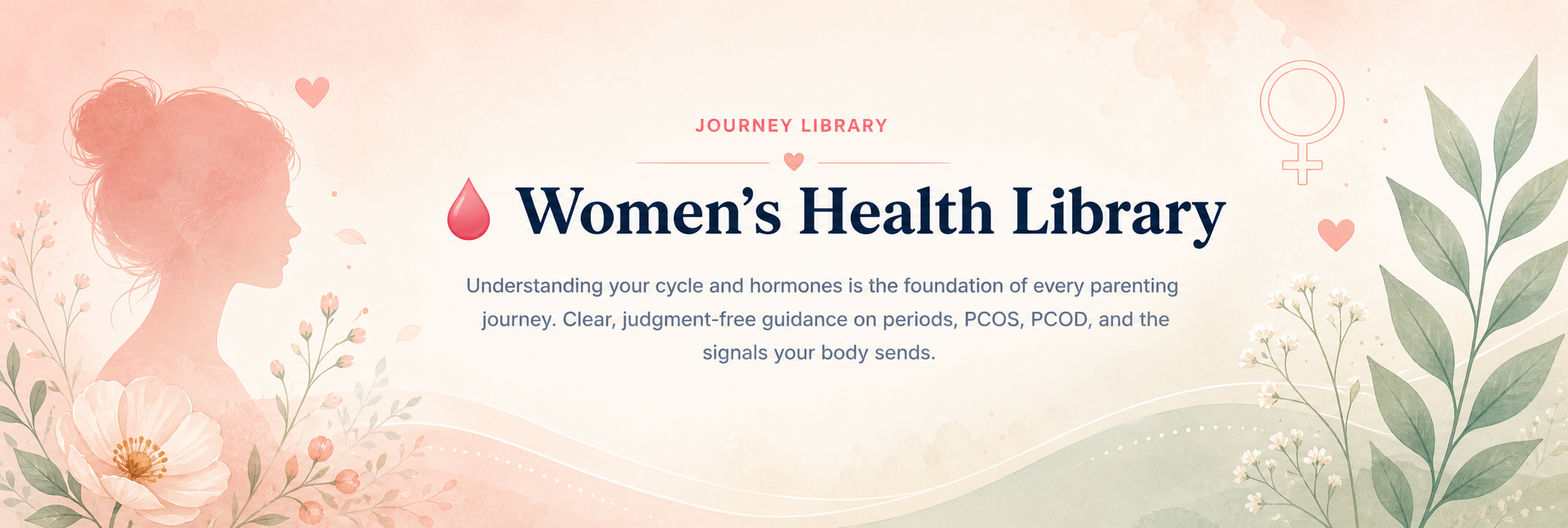 JOURNEY LIBRARY

Women’s Health Library

Understanding your cycle and hormones is the foundation of every parenting journey. Clear, judgment-free guidance on periods, PCOS, PCOD, and the signals your body sends.